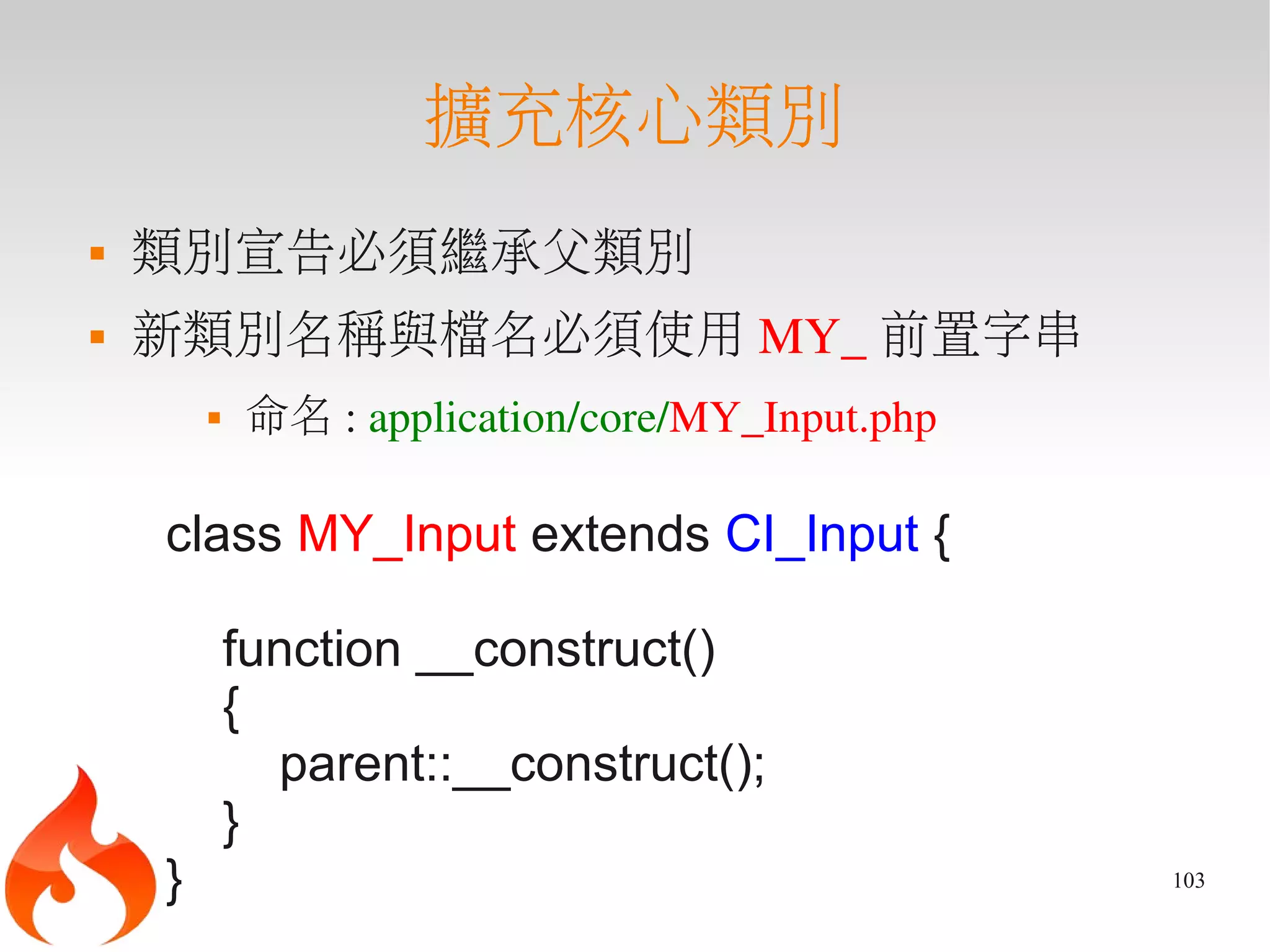 擴充核心類別

▪ 類別宣告必須繼承父類別
▪ 新類別名稱與檔名必須使用 MY_ 前置字串
 ▪ 命名 : application/core/MY_Input.php

class MY_Input extends CI_Input {

function __construct()
{
parent::__construct();
}
}

103